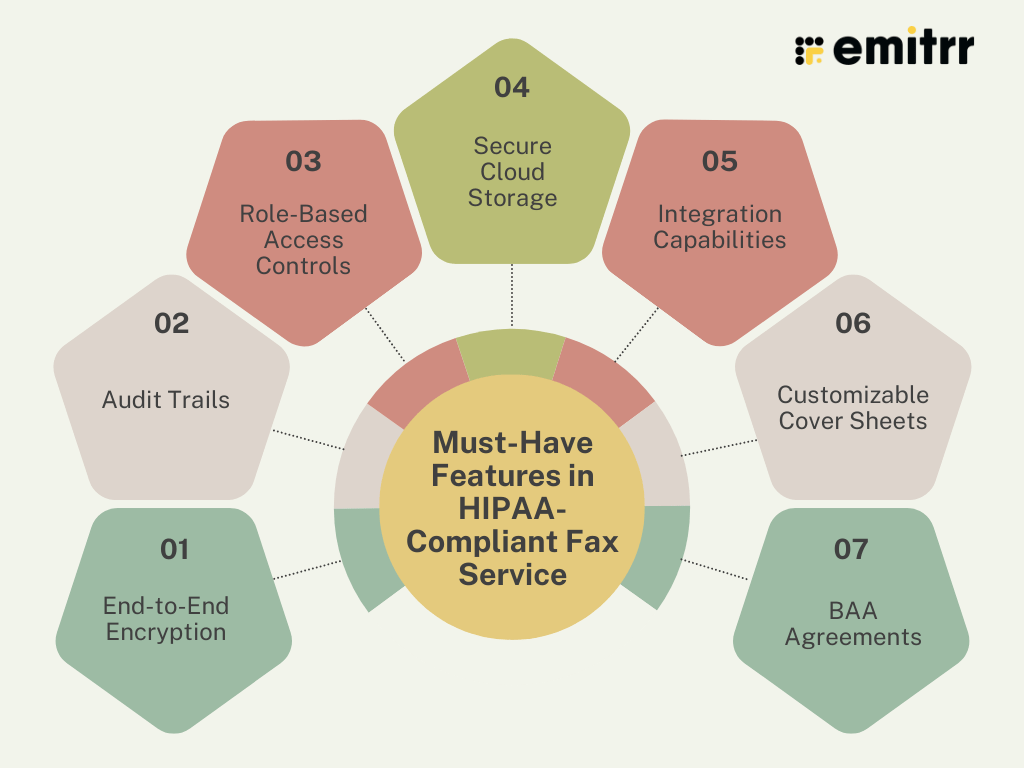 emitrr

Must-Have Features in HIPAA-Compliant Fax Service

01
End-to-End Encryption

02
Audit Trails

03
Role-Based Access Controls

04
Secure Cloud Storage

05
Integration Capabilities

06
Customizable Cover Sheets

07
BAA Agreements